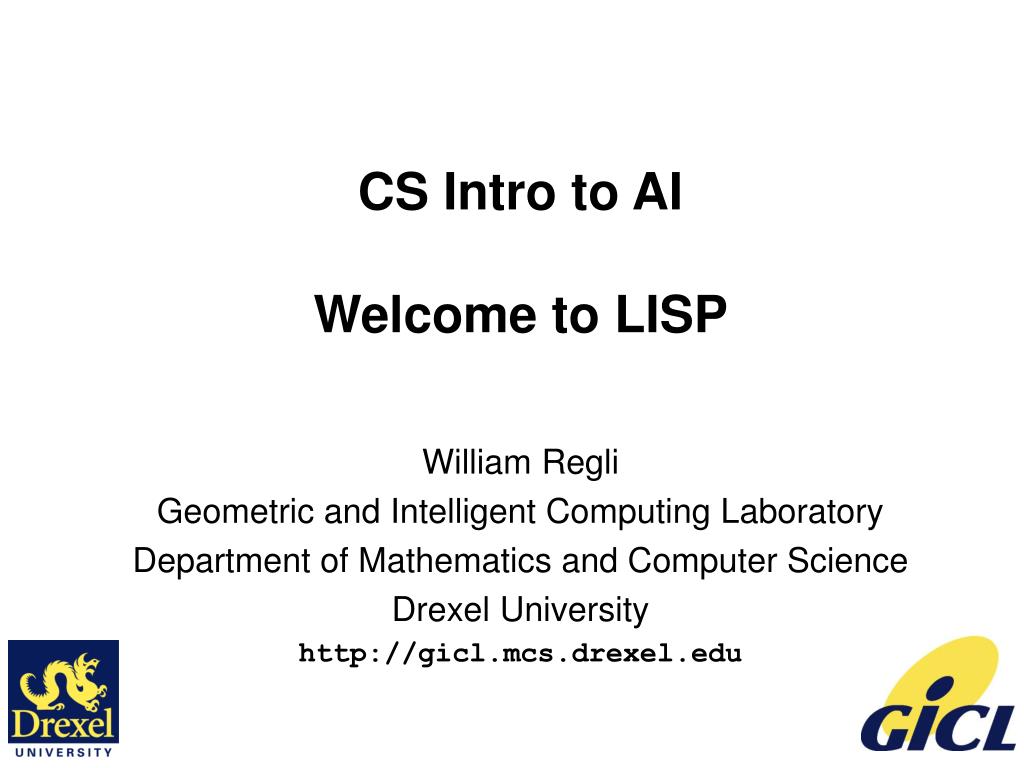 CS Intro to AI

Welcome to LISP

William Regli
Geometric and Intelligent Computing Laboratory
Department of Mathematics and Computer Science
Drexel University
http://gicl.mcs.drexel.edu

Drexel
UNIVERSITY

GICL